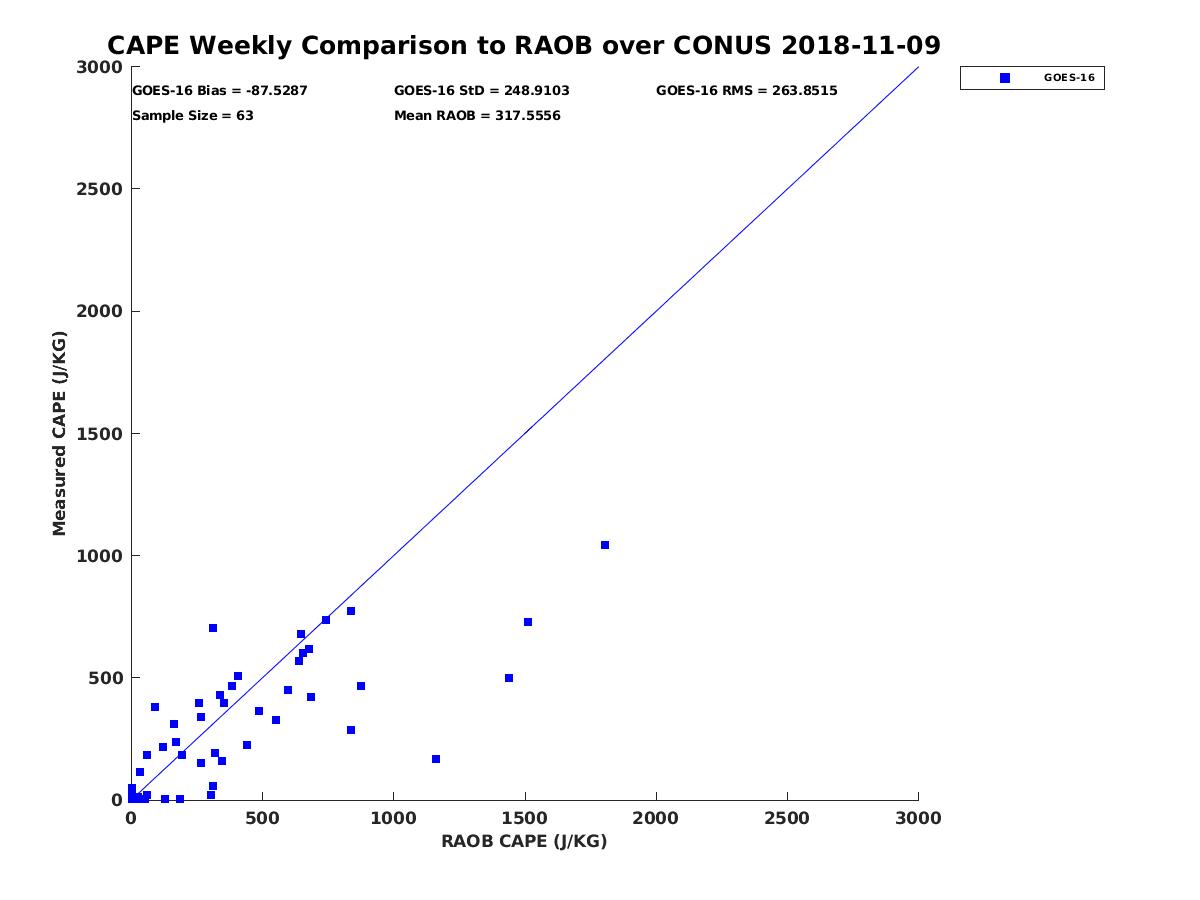 CAPE Weekly Comparison to RAOB over CONUS 2018-11-09

GOES-16 Bias = -87.5287
GOES-16 StD = 248.9103
GOES-16 RMS = 263.8515
Sample Size = 63
Mean RAOB = 317.5556

GOES-16

Measured CAPE (J/KG)

3000
2500
2000
1500
1000
500
0

0
500
1000
1500
2000
2500
3000

RAOB CAPE (J/KG)